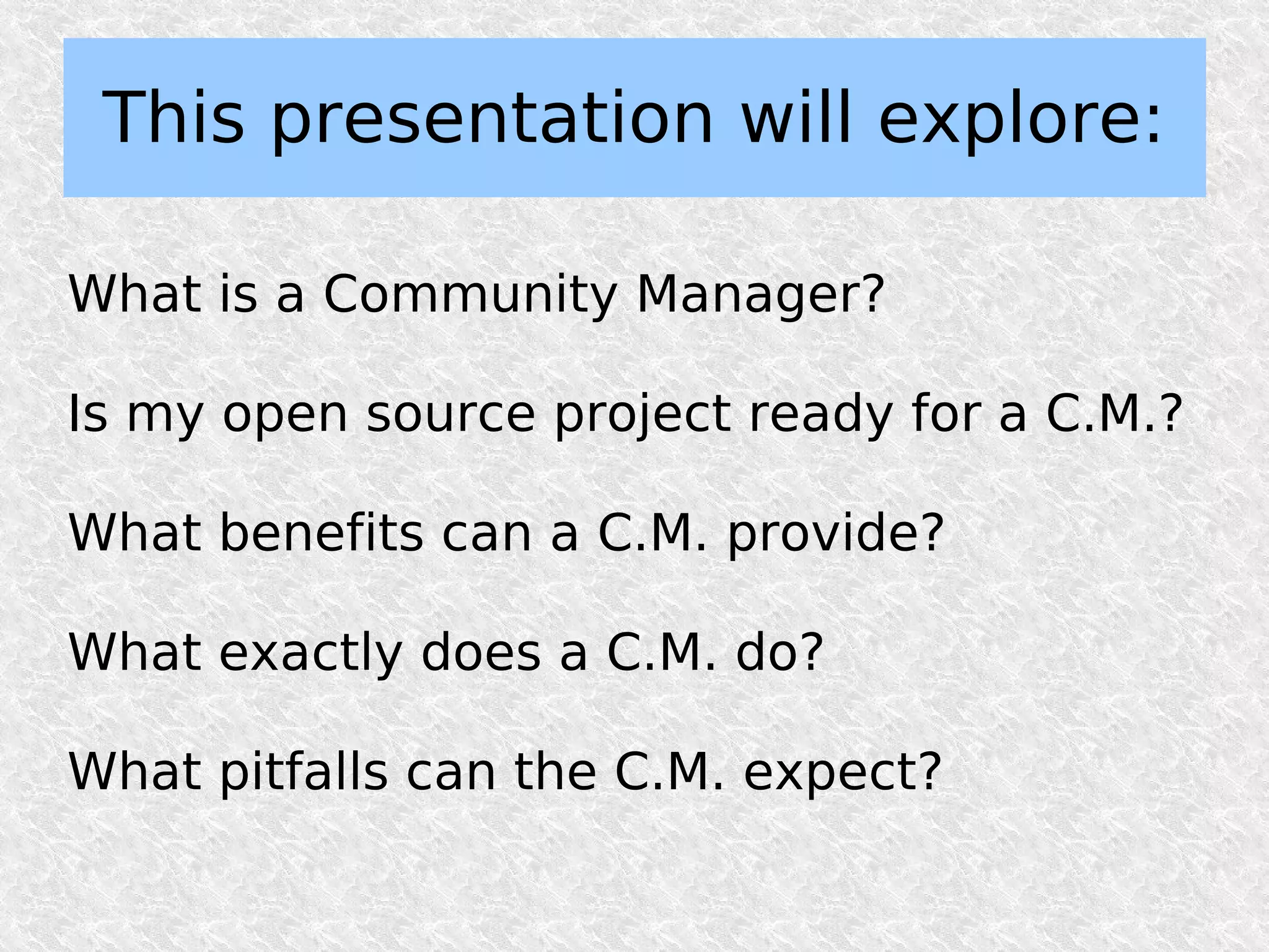 This presentation will explore:

What is a Community Manager?

Is my open source project ready for a C.M.?

What benefits can a C.M. provide?

What exactly does a C.M. do?

What pitfalls can the C.M. expect?